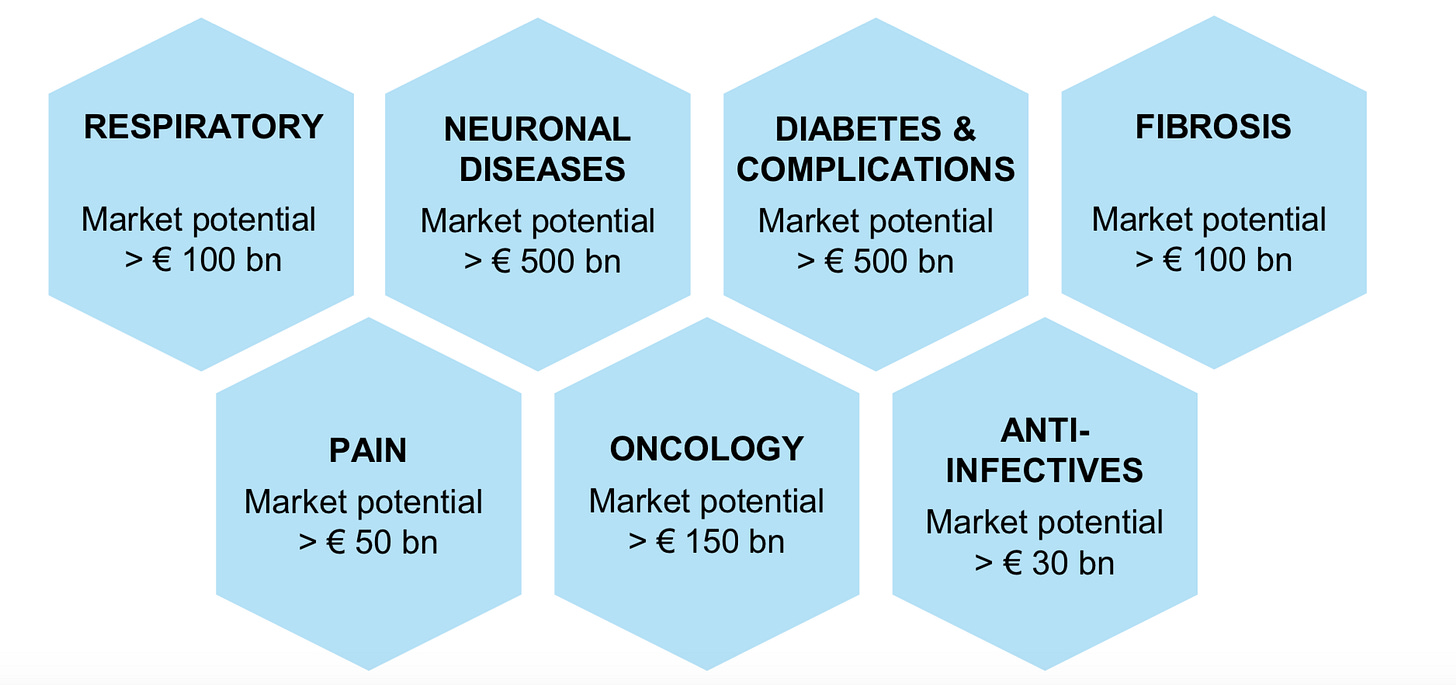 RESPIRATORY

Market potential > € 100 bn

NEURONAL DISEASES

Market potential > € 500 bn

DIABETES & COMPLICATIONS

Market potential > € 500 bn

FIBROSIS

Market potential > € 100 bn

PAIN

Market potential > € 50 bn

ONCOLOGY

Market potential > € 150 bn

ANTI-INFECTIVES

Market potential > € 30 bn